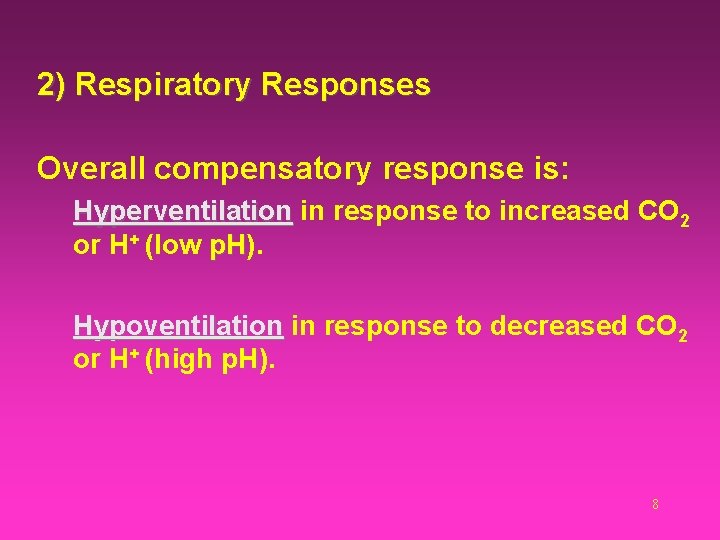 2) Respiratory Responses

Overall compensatory response is:

Hyperventilation in response to increased $CO_2$ or $H^+$ (low pH).

Hypoventilation in response to decreased $CO_2$ or $H^+$ (high pH).

8